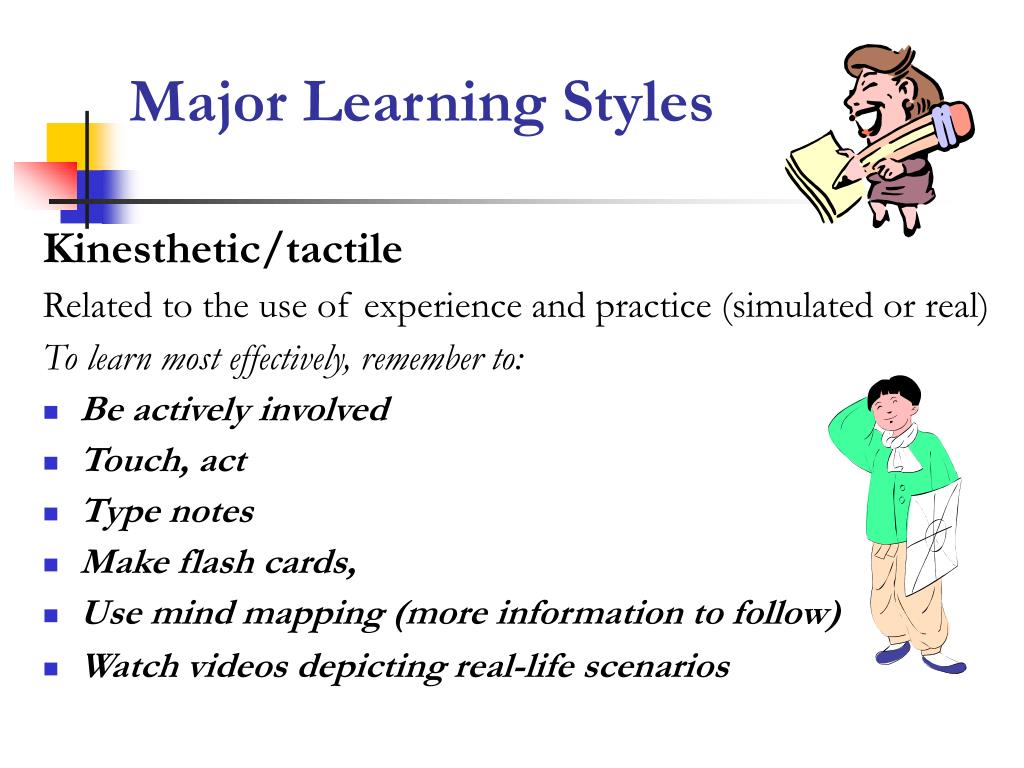 Major Learning Styles

Kinesthetic/tactile

Related to the use of experience and practice (simulated or real)

To learn most effectively, remember to:

- Be actively involved
- Touch, act
- Type notes
- Make flash cards,
- Use mind mapping (more information to follow)
- Watch videos depicting real-life scenarios